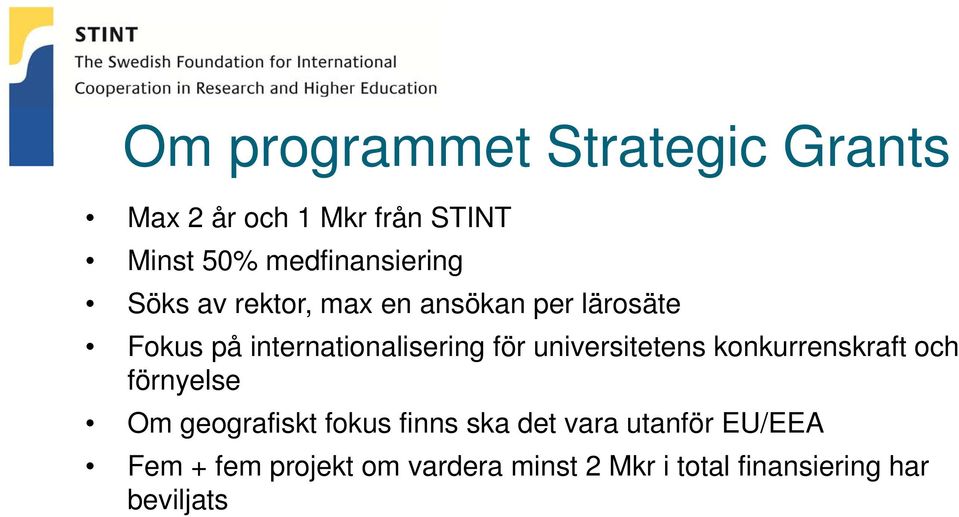 STINT
The Swedish Foundation for International Cooperation in Research and Higher Education

Om programmet Strategic Grants

• Max 2 år och 1 Mkr från STINT
• Minst 50% medfinansiering
• Söks av rektor, max en ansökan per lärosäte
• Fokus på internationalisering för universitetens konkurrenskraft och förnyelse
• Om geografiskt fokus finns ska det vara utanför EU/EEA
• Fem + fem projekt om vardera minst 2 Mkr i total finansiering har beviljats